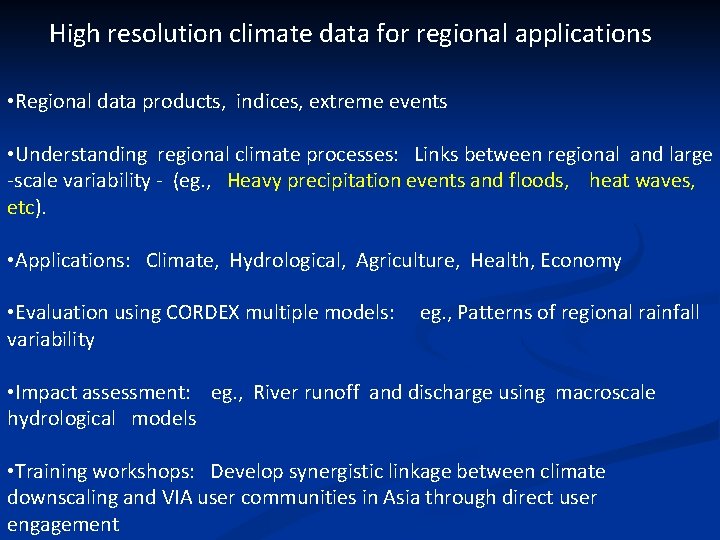 High resolution climate data for regional applications

•Regional data products, indices, extreme events

•Understanding regional climate processes: Links between regional and large -scale variability - (eg., Heavy precipitation events and floods, heat waves, etc).

•Applications: Climate, Hydrological, Agriculture, Health, Economy

•Evaluation using CORDEX multiple models: eg., Patterns of regional rainfall variability

•Impact assessment: eg., River runoff and discharge using macroscale hydrological models

•Training workshops: Develop synergistic linkage between climate downscaling and VIA user communities in Asia through direct user engagement